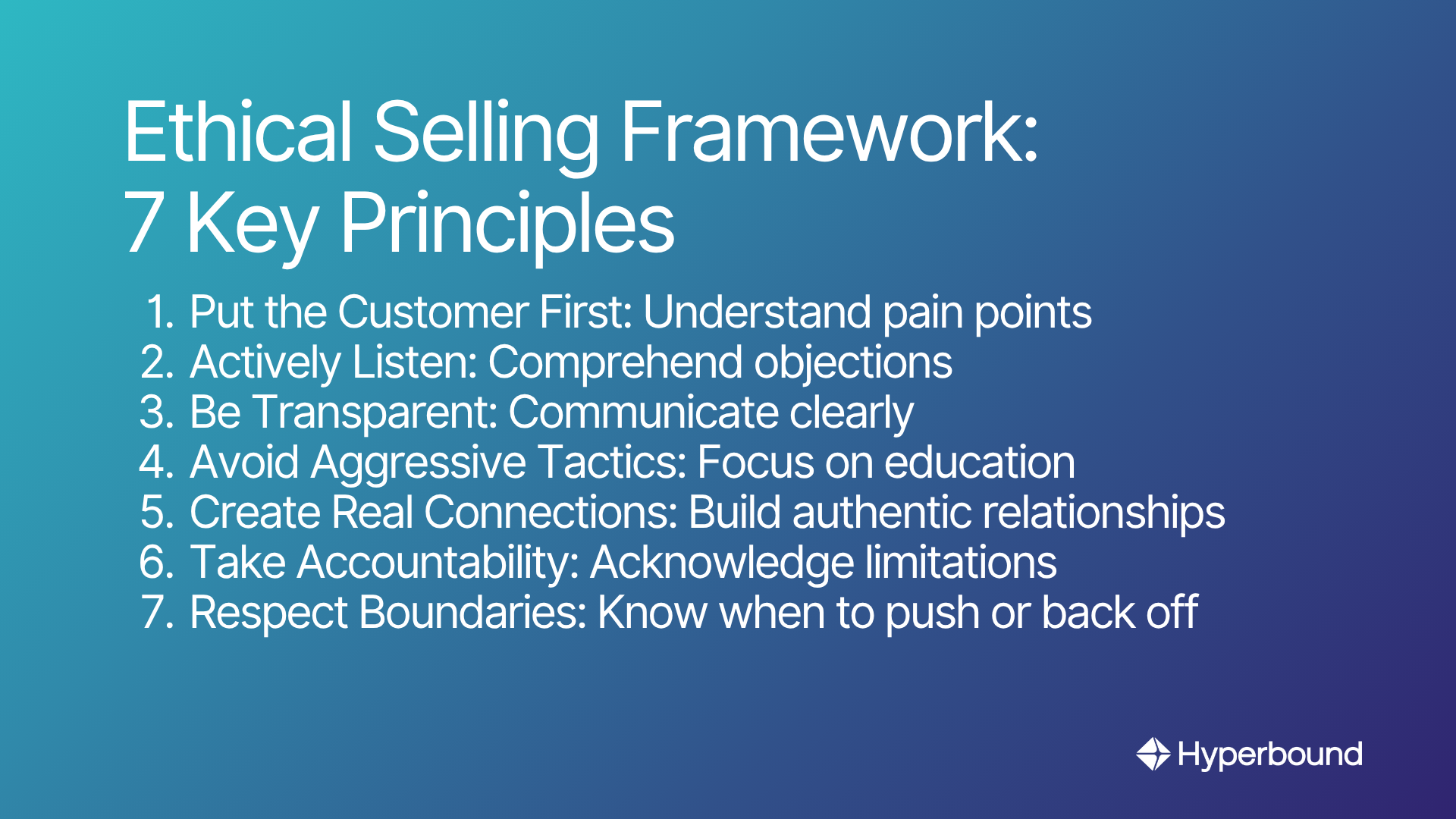 Ethical Selling Framework:
7 Key Principles

1. Put the Customer First: Understand pain points
2. Actively Listen: Comprehend objections
3. Be Transparent: Communicate clearly
4. Avoid Aggressive Tactics: Focus on education
5. Create Real Connections: Build authentic relationships
6. Take Accountability: Acknowledge limitations
7. Respect Boundaries: Know when to push or back off

Hyperbound